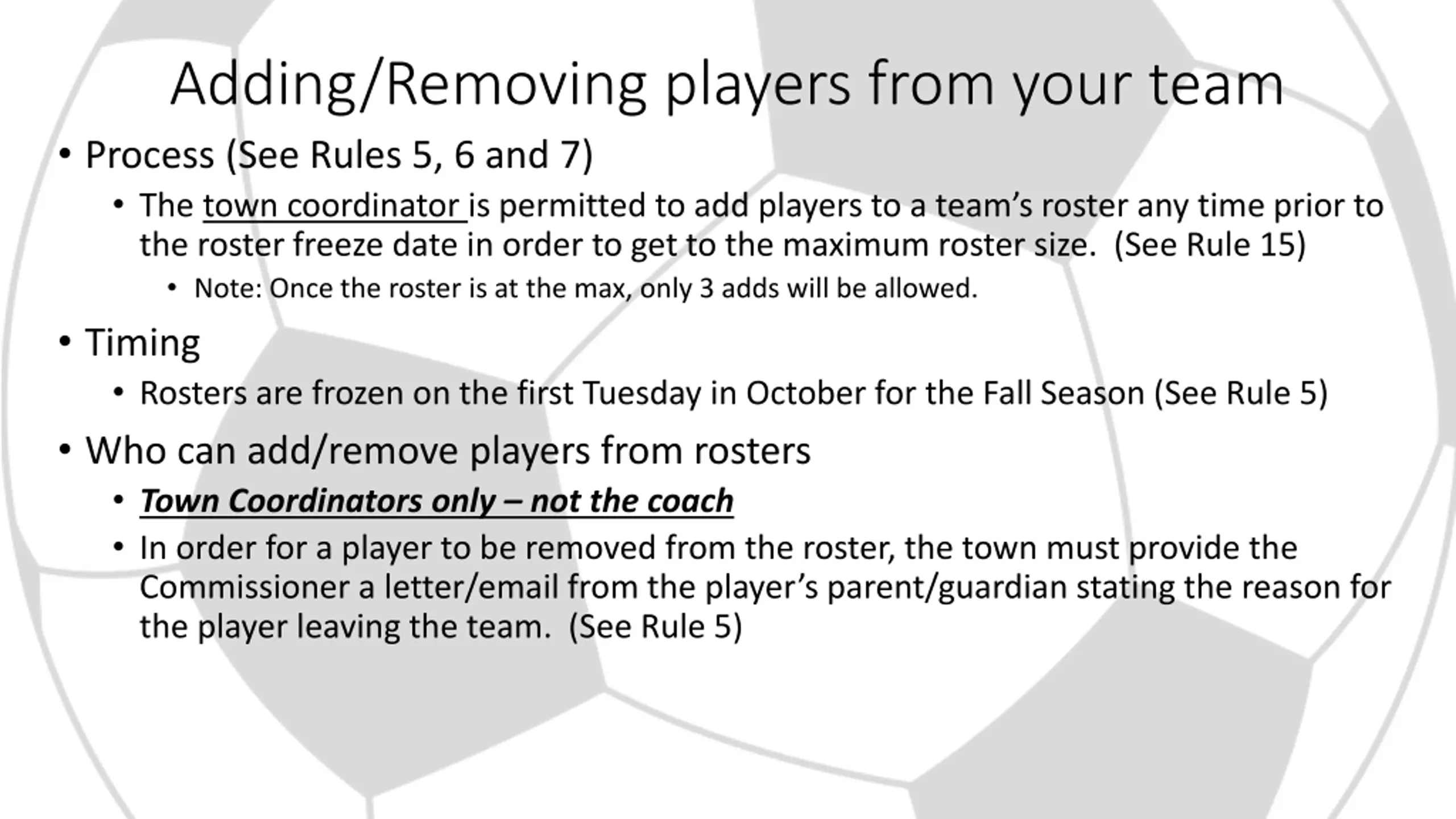 Adding/Removing players from your team

• Process (See Rules 5, 6 and 7)
  • The town coordinator is permitted to add players to a team's roster any time prior to the roster freeze date in order to get to the maximum roster size. (See Rule 15)
    • Note: Once the roster is at the max, only 3 adds will be allowed.

• Timing
  • Rosters are frozen on the first Tuesday in October for the Fall Season (See Rule 5)

• Who can add/remove players from rosters
  • Town Coordinators only – not the coach
  • In order for a player to be removed from the roster, the town must provide the Commissioner a letter/email from the player's parent/guardian stating the reason for the player leaving the team. (See Rule 5)